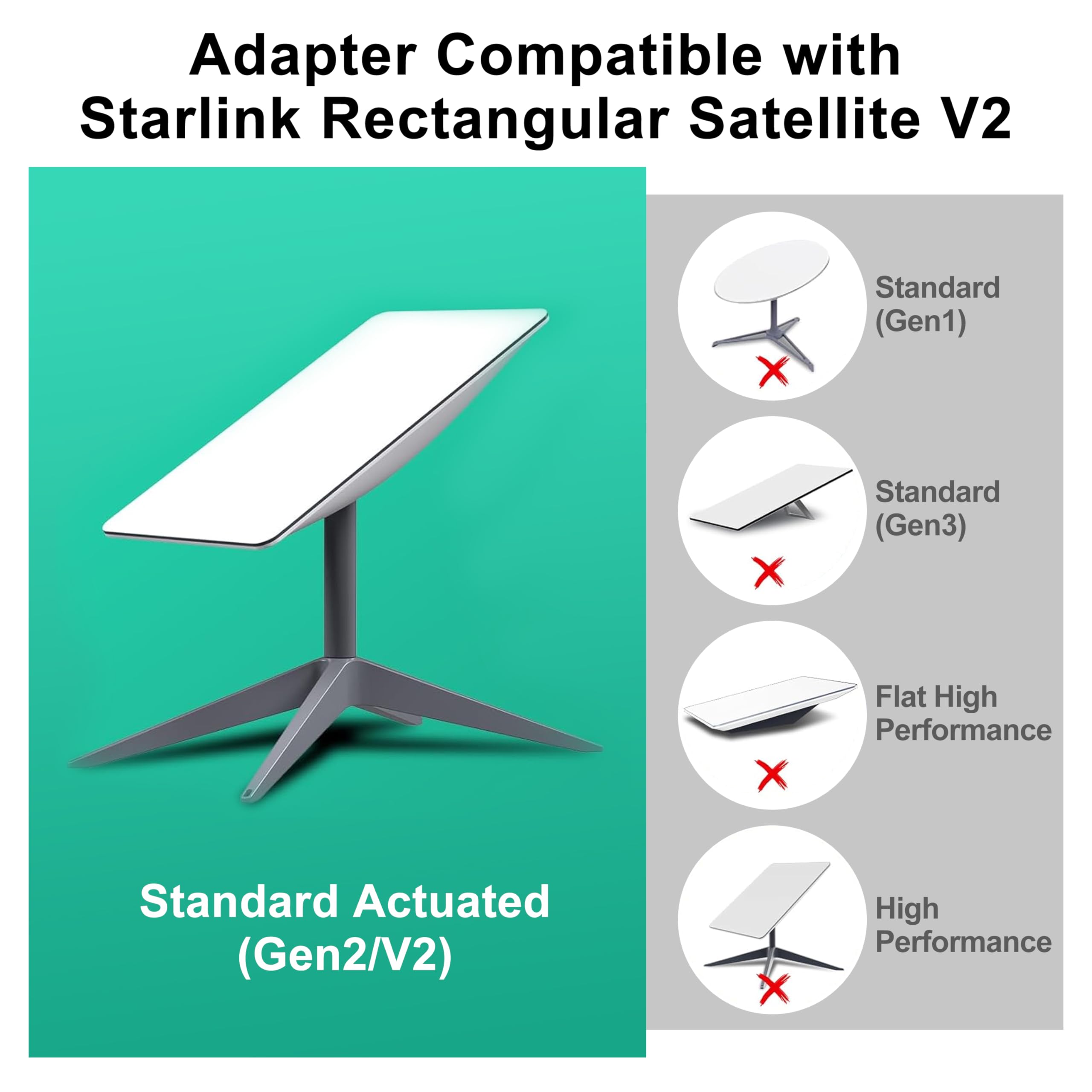 Adapter Compatible with Starlink Rectangular Satellite V2

Standard Actuated (Gen2/V2)

Standard (Gen1)

Standard (Gen3)

Flat High Performance

High Performance